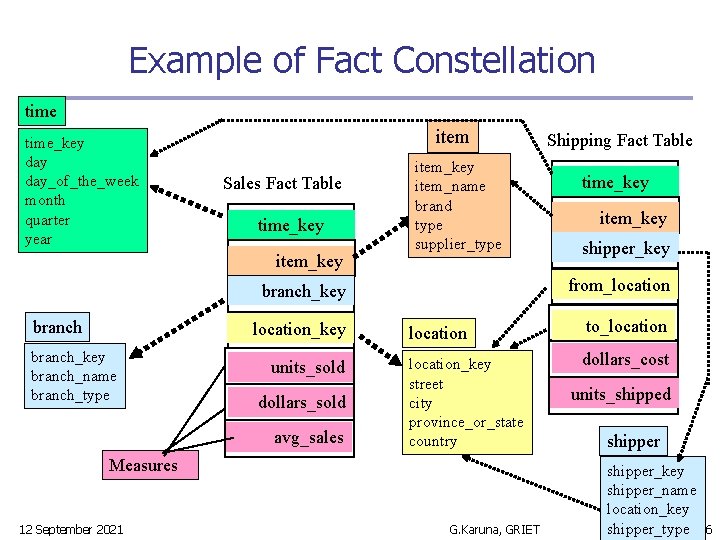 Example of Fact Constellation

time
time_key
day
day_of_the_week
month
quarter
year

Sales Fact Table
time_key
item_key
branch_key
location_key
units_sold
dollars_sold
avg_sales

item
item_key
item_name
brand
type
supplier_type

Shipping Fact Table
time_key
item_key
shipper_key
from_location
to_location
dollars_cost
units_shipped

branch
branch_key
branch_name
branch_type

location
location_key
street
city
province_or_state
country

Measures

shipper
shipper_key
shipper_name
location_key
shipper_type

12 September 2021

G.Karuna, GRIET

6